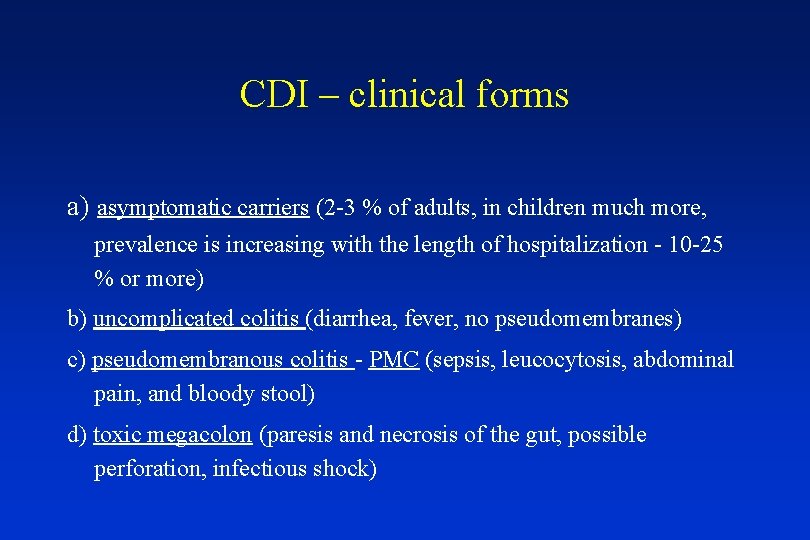 CDI – clinical forms

a) asymptomatic carriers (2-3 % of adults, in children much more, prevalence is increasing with the length of hospitalization - 10-25 % or more)

b) uncomplicated colitis (diarrhea, fever, no pseudomembranes)

c) pseudomembranous colitis - PMC (sepsis, leucocytosis, abdominal pain, and bloody stool)

d) toxic megacolon (paresis and necrosis of the gut, possible perforation, infectious shock)